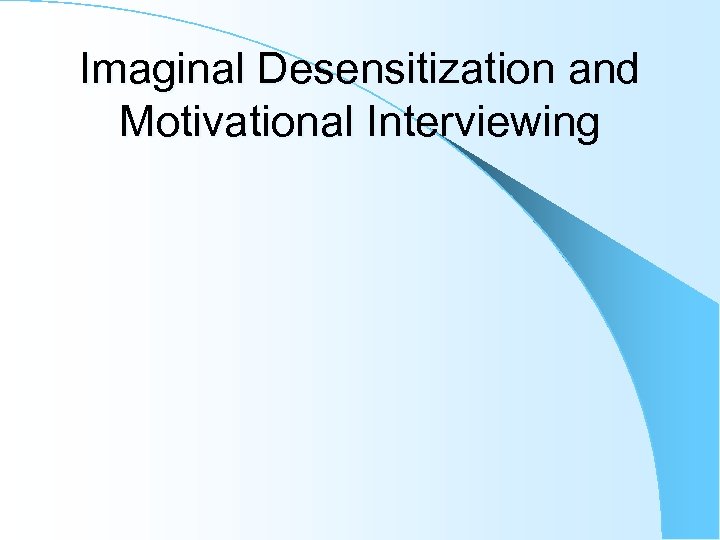 Imaginal Desensitization and Motivational Interviewing